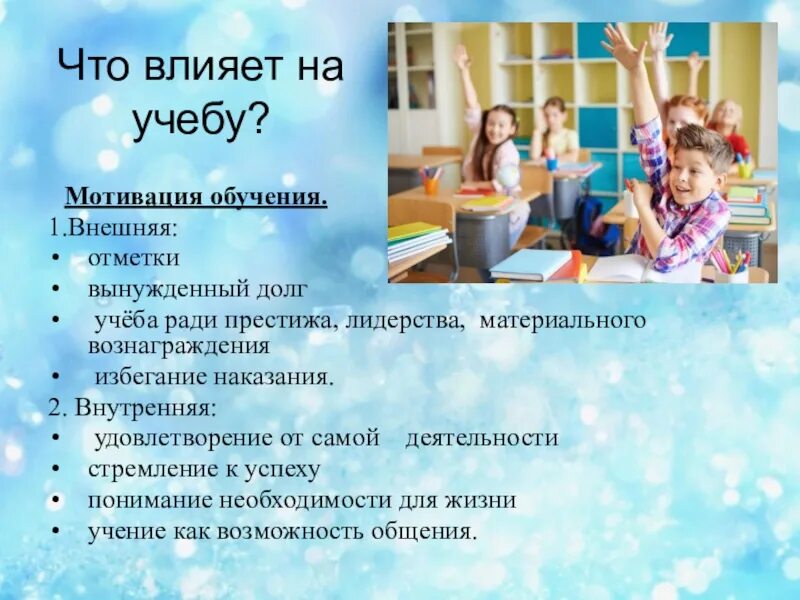 Что влияет на учебу?

Мотивация обучения.
1.Внешняя:
• отметки
• вынужденный долг
• учёба ради престижа, лидерства, материального вознаграждения
• избегание наказания.
2. Внутренняя:
• удовлетворение от самой деятельности
• стремление к успеху
• понимание необходимости для жизни
• учение как возможность общения.